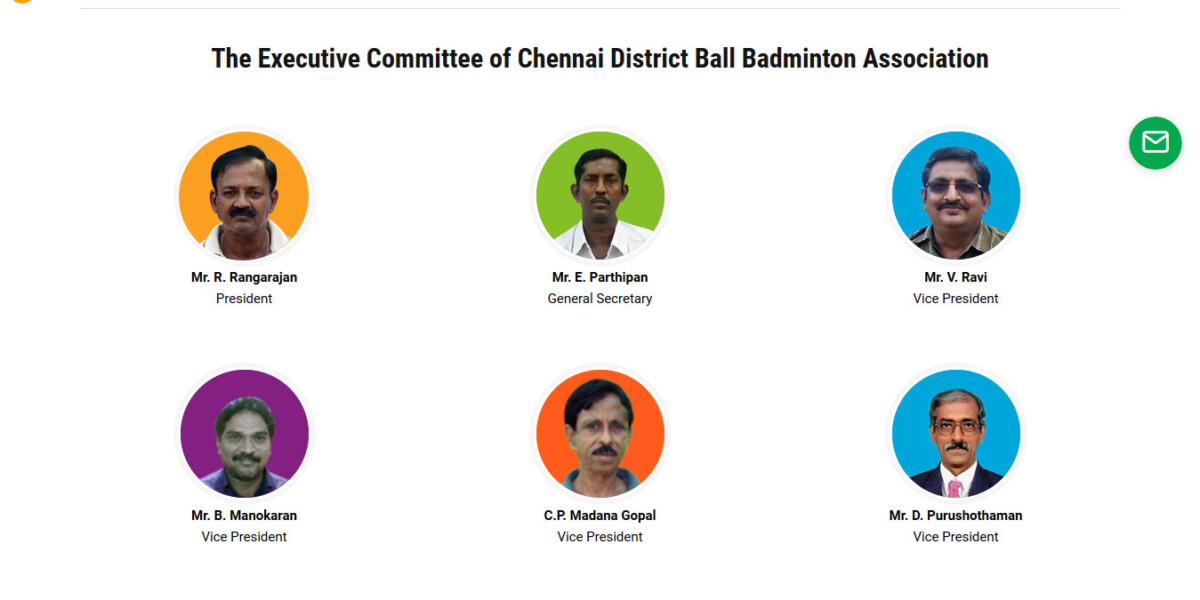 The Executive Committee of Chennai District Ball Badminton Association

Mr. R. Rangarajan
President

Mr. E. Parthipan
General Secretary

Mr. V. Ravi
Vice President

Mr. B. Manokaran
Vice President

C.P. Madana Gopal
Vice President

Mr. D. Purushothaman
Vice President